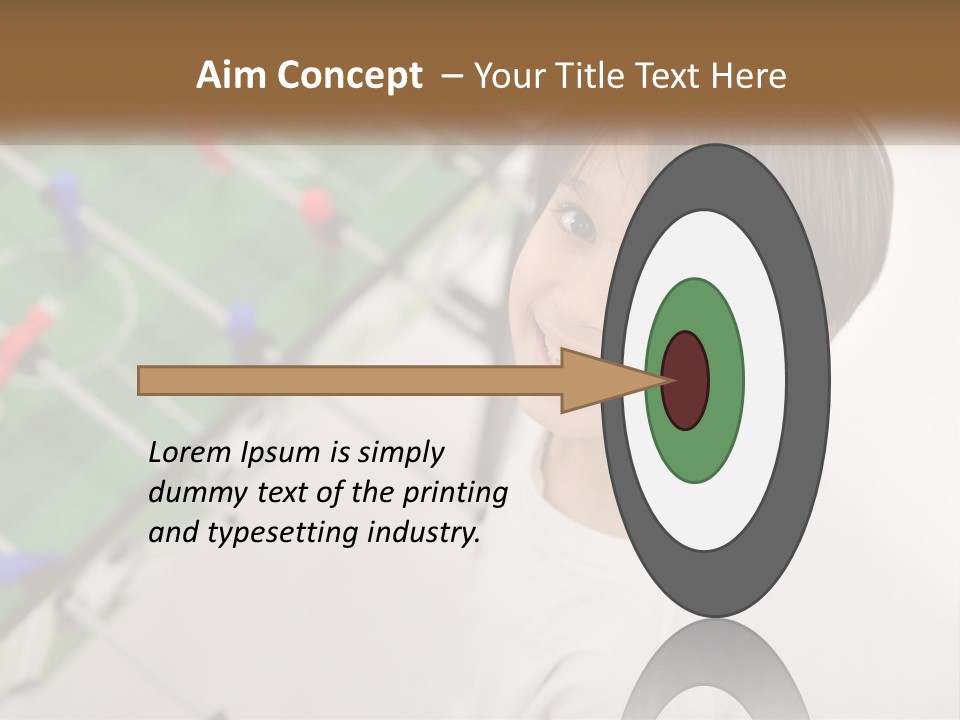 Aim Concept – Your Title Text Here

Lorem Ipsum is simply dummy text of the printing and typesetting industry.